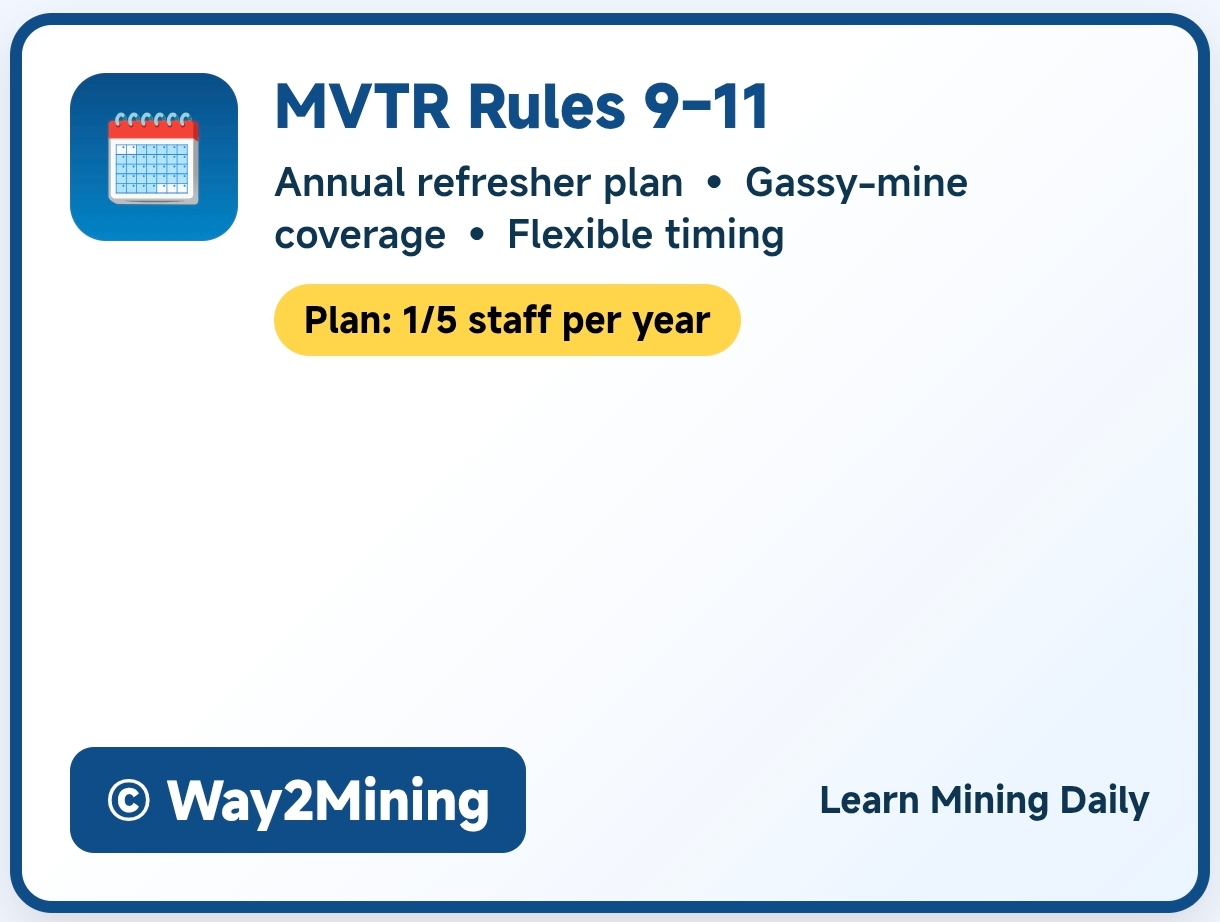 MVTR Rules 9–11

Annual refresher plan • Gassy-mine coverage • Flexible timing

Plan: 1/5 staff per year

© Way2Mining

Learn Mining Daily